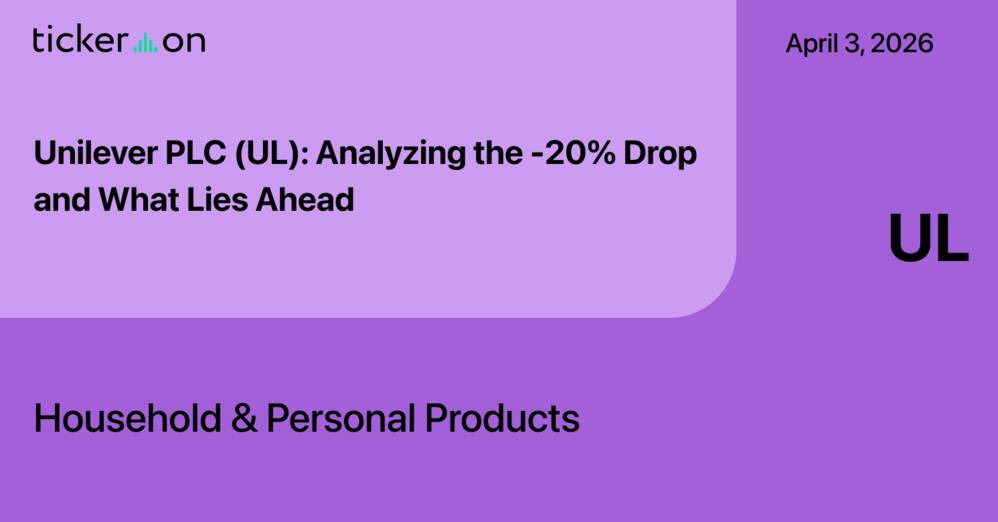 ticker on

April 3, 2026

Unilever PLC (UL): Analyzing the -20% Drop and What Lies Ahead

UL

Household & Personal Products